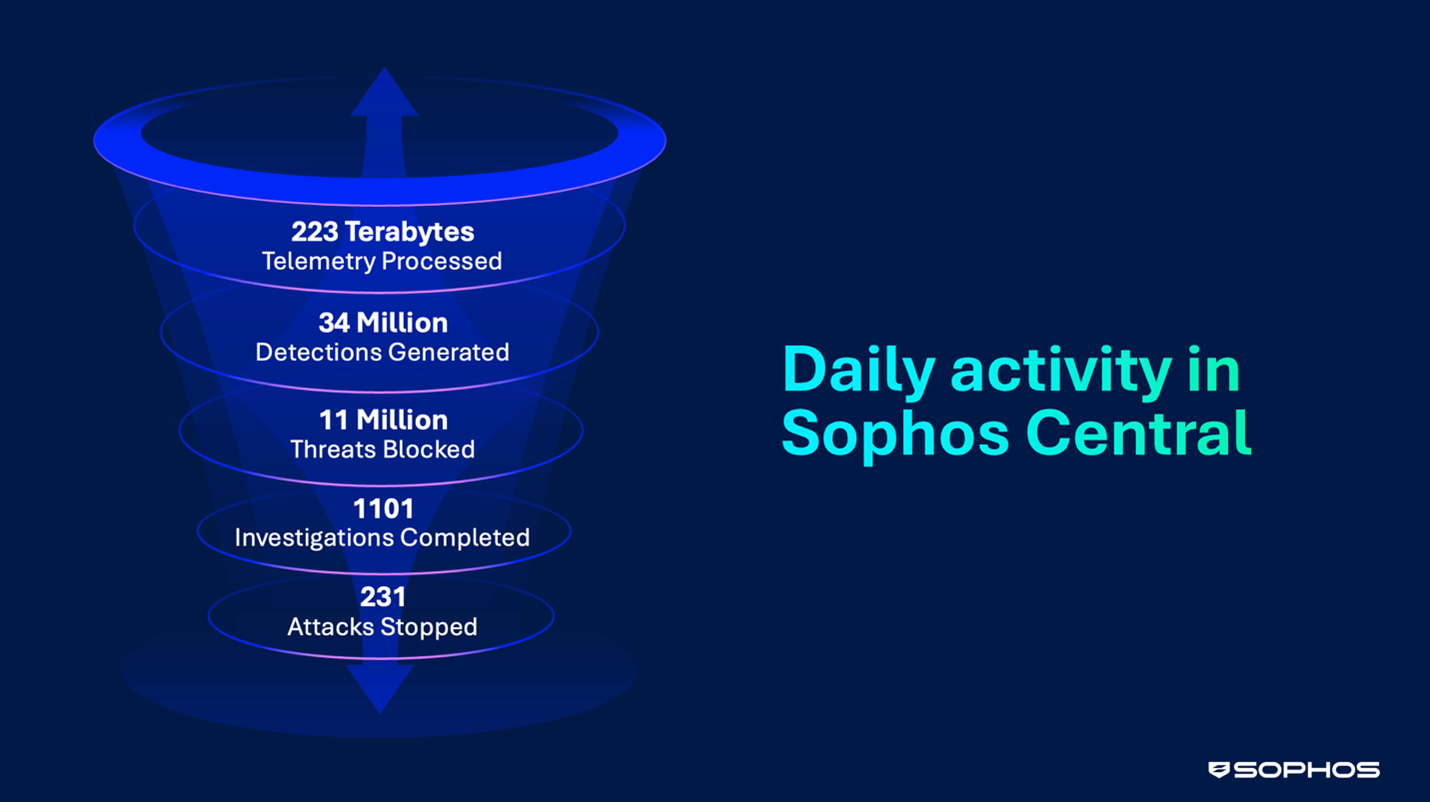 223 Terabytes
Telemetry Processed

34 Million
Detections Generated

11 Million
Threats Blocked

1101
Investigations Completed

231
Attacks Stopped

Daily activity in Sophos Central

SOPHOS